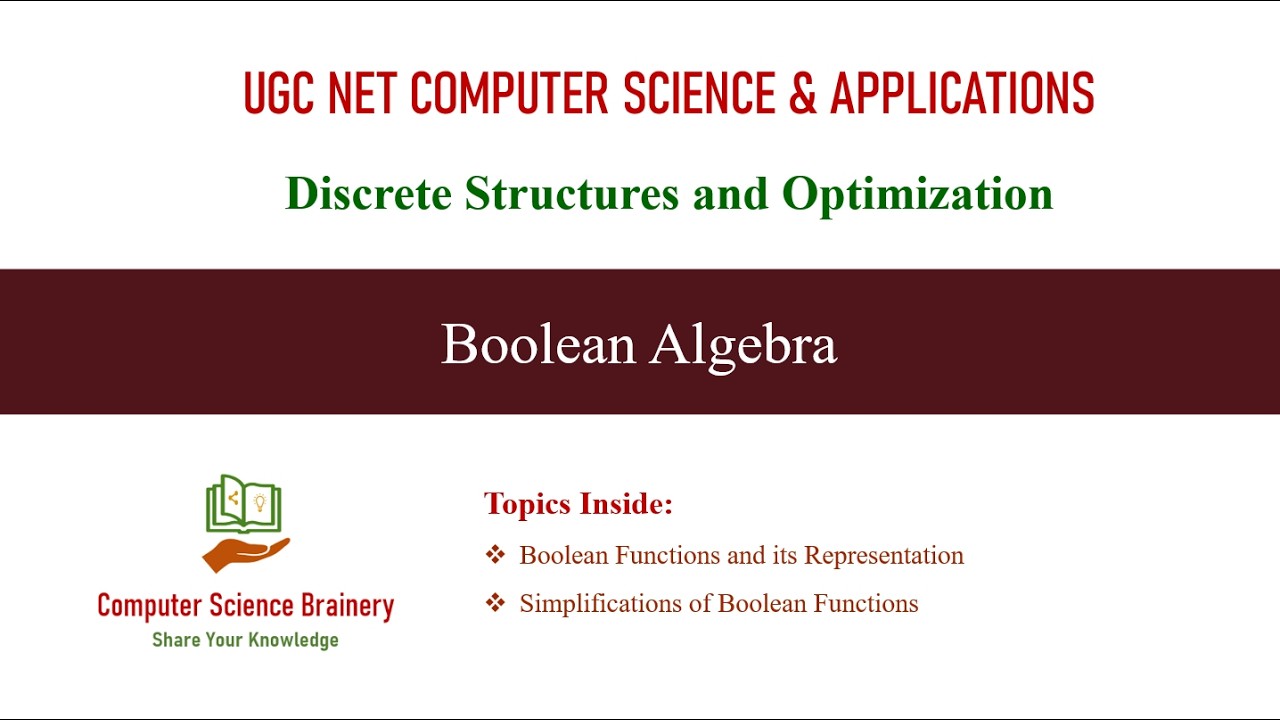 UGC NET COMPUTER SCIENCE & APPLICATIONS

Discrete Structures and Optimization

Boolean Algebra

Computer Science Brainery
Share Your Knowledge

Topics Inside:

❖ Boolean Functions and its Representation

❖ Simplifications of Boolean Functions